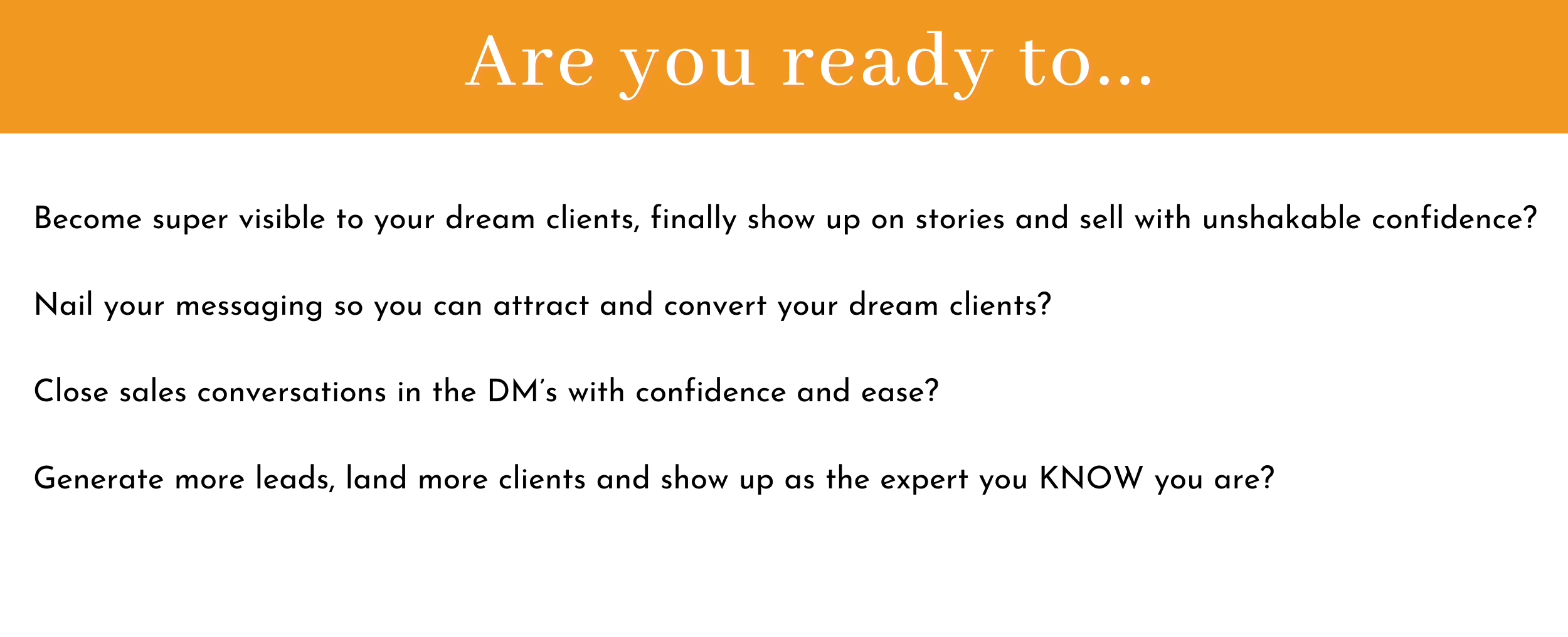 Are you ready to...

Become super visible to your dream clients, finally show up on stories and sell with unshakable confidence?

Nail your messaging so you can attract and convert your dream clients?

Close sales conversations in the DM's with confidence and ease?

Generate more leads, land more clients and show up as the expert you KNOW you are?